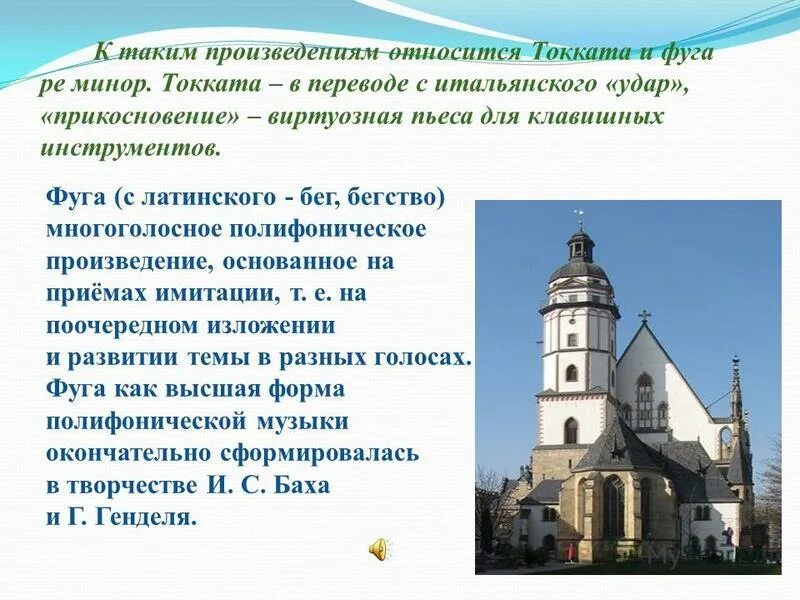 К таким произведениям относится Токката и фуга ре минор. Токката – в переводе с итальянского «удар», «прикосновение» – виртуозная пьеса для клавишных инструментов.

Фуга (с латинского - бег, бегство) многоголосное полифоническое произведение, основанное на приёмах имитации, т. е. на поочередном изложении и развитии темы в разных голосах. Фуга как высшая форма полифонической музыки окончательно сформировалась в творчестве И. С. Баха и Г. Генделя.